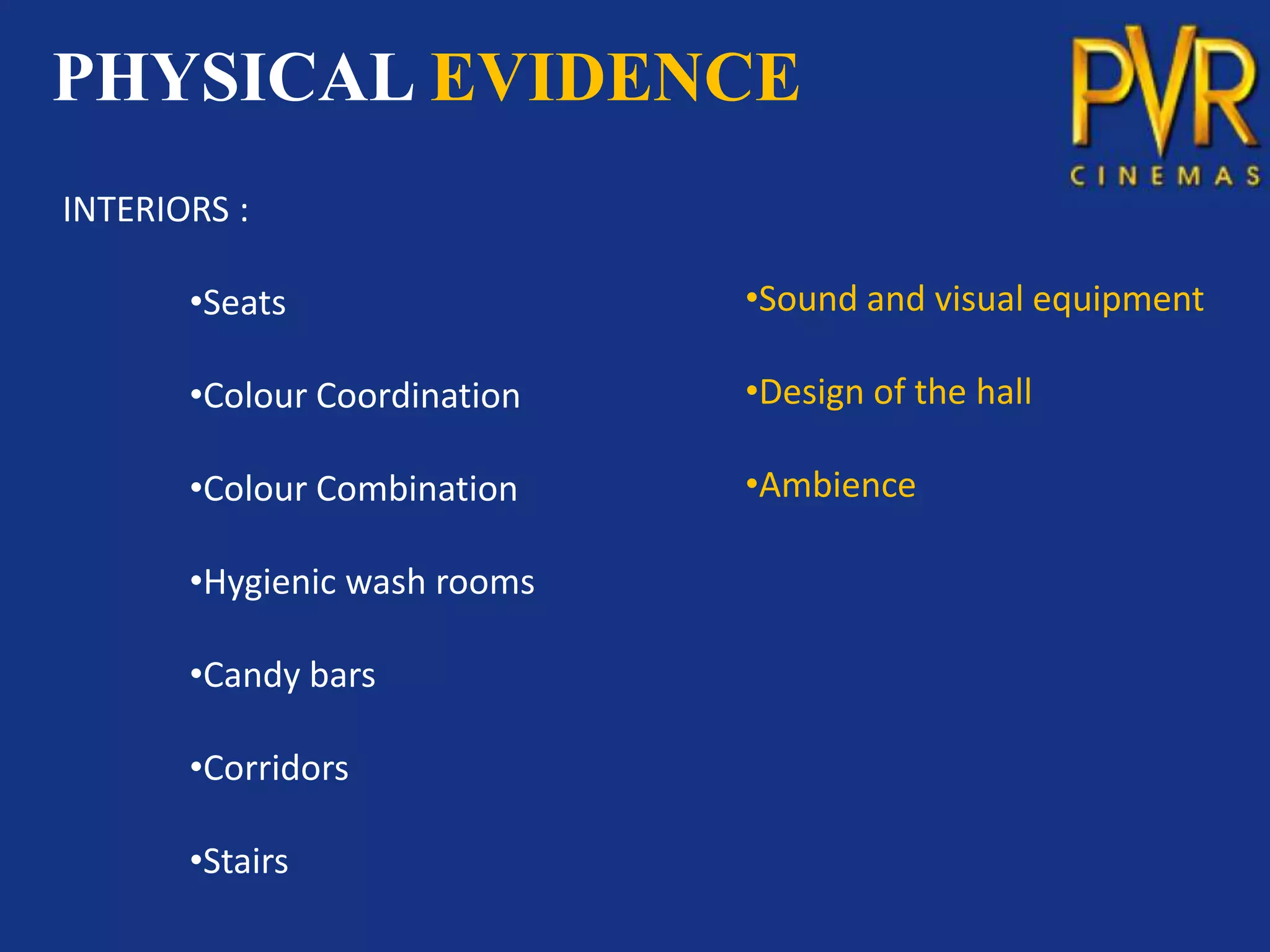 PHYSICAL EVIDENCE

PVR
CINEMAS

INTERIORS :

•Seats

•Colour Coordination

•Colour Combination

•Hygienic wash rooms

•Candy bars

•Corridors

•Stairs

•Sound and visual equipment

•Design of the hall

•Ambience